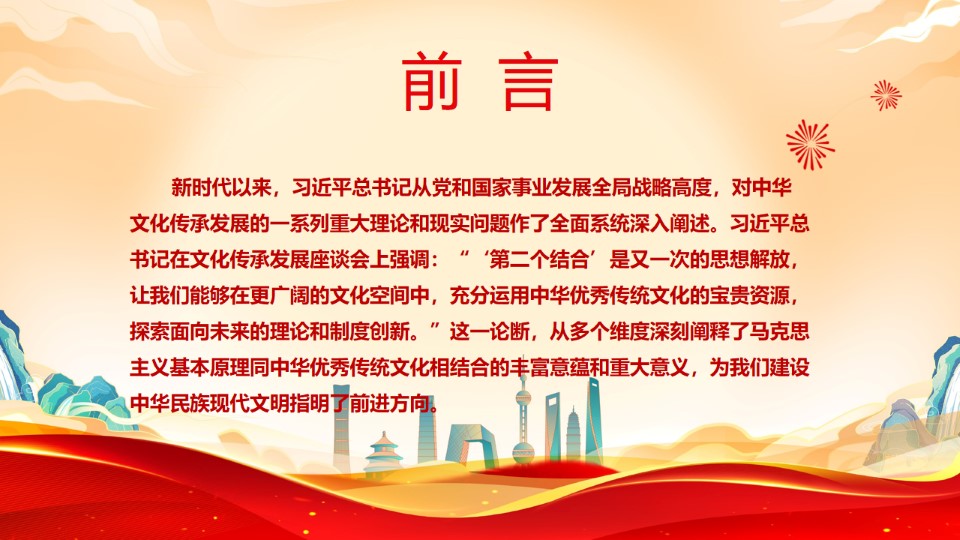 前言

新时代以来，习近平总书记从党和国家事业发展全局战略高度，对中华文化传承发展的一系列重大理论和现实问题作了全面系统深入阐述。习近平总书记在文化传承发展座谈会上强调：“‘第二个结合’是又一次的思想解放，让我们能够在更广阔的文化空间中，充分运用中华优秀传统文化的宝贵资源，探索面向未来的理论和制度创新。”这一论断，从多个维度深刻阐释了马克思主义基本原理同中华优秀传统文化相结合的丰富意蕴和重大意义，为我们建设中华民族现代文明指明了前进方向。